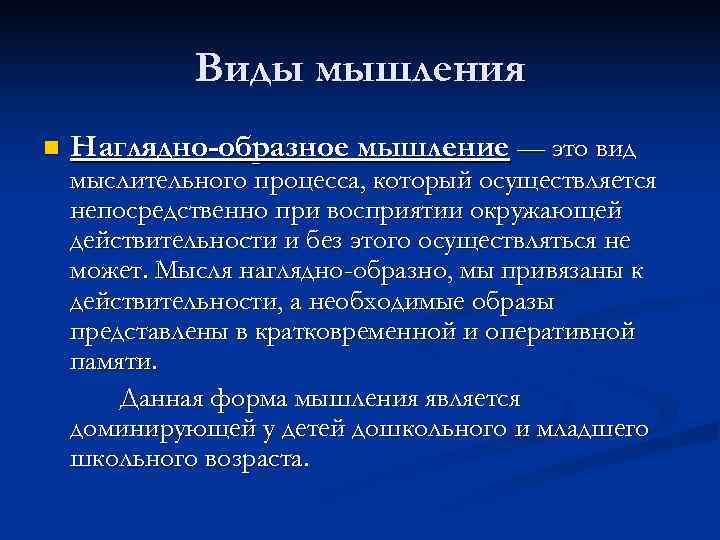 Виды мышления

Наглядно-образное мышление — это вид мыслительного процесса, который осуществляется непосредственно при восприятии окружающей действительности и без этого осуществляться не может. Мысля наглядно-образно, мы привязаны к действительности, а необходимые образы представлены в кратковременной и оперативной памяти.

Данная форма мышления является доминирующей у детей дошкольного и младшего школьного возраста.